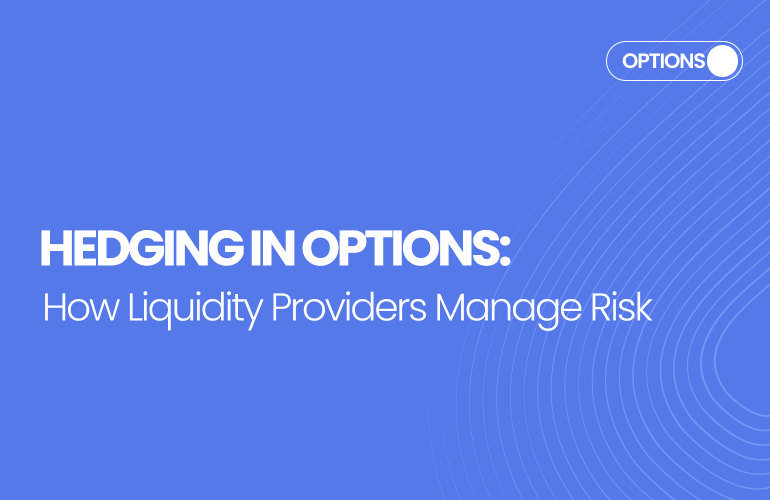 OPTIONS

HEDGING IN OPTIONS:
How Liquidity Providers Manage Risk